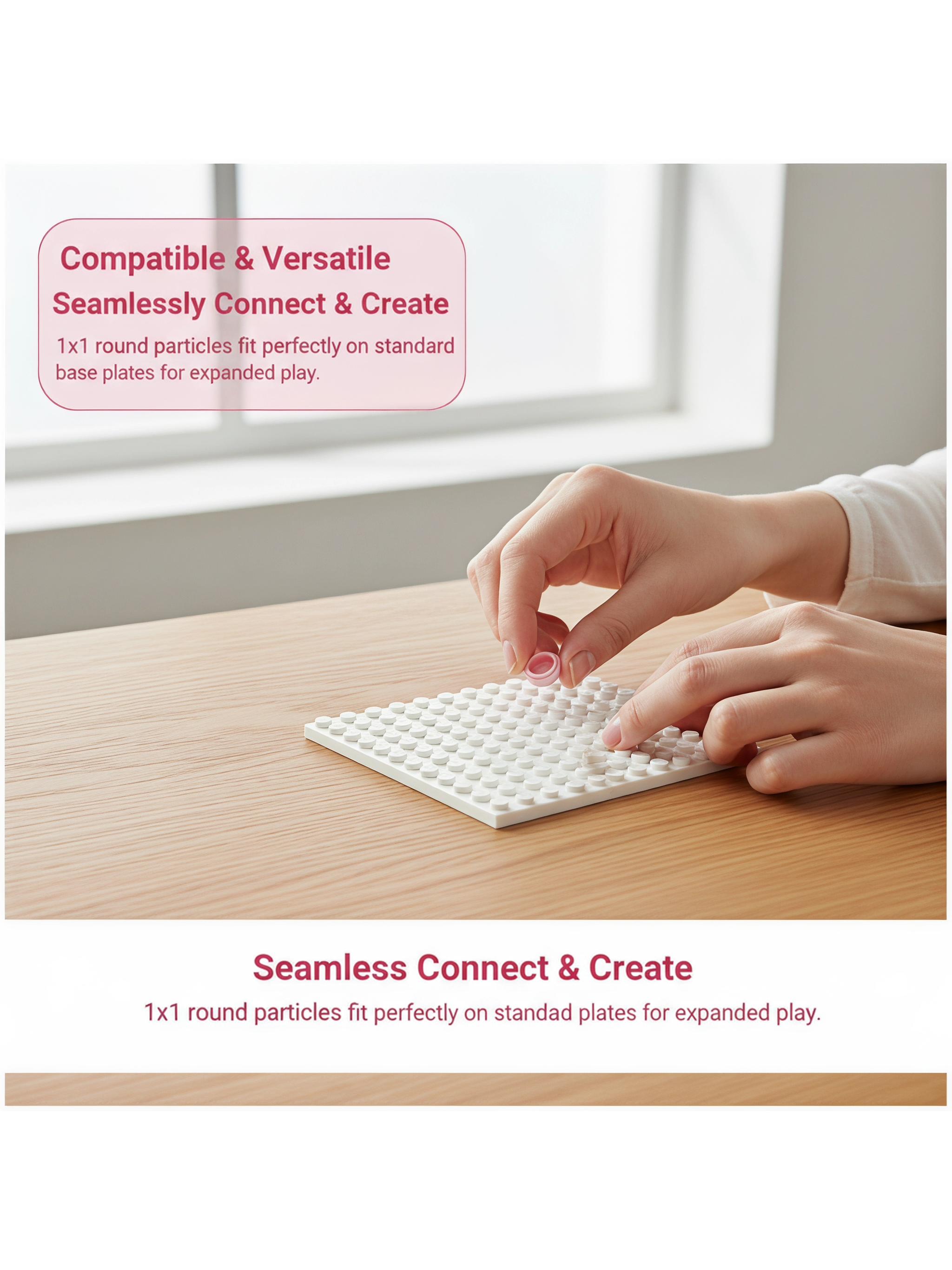 Compatible & Versatile
Seamlessly Connect & Create

1x1 round particles fit perfectly on standard base plates for expanded play.

Seamless Connect & Create

1x1 round particles fit perfectly on standad plates for expanded play.